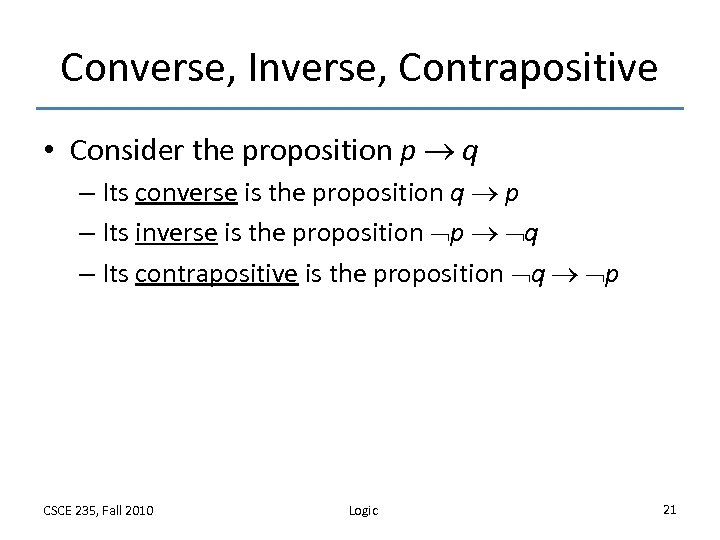 Converse, Inverse, Contrapositive

• Consider the proposition $p \rightarrow q$

– Its converse is the proposition $q \rightarrow p$

– Its inverse is the proposition $\neg p \rightarrow \neg q$

– Its contrapositive is the proposition $\neg q \rightarrow \neg p$

CSCE 235, Fall 2010

Logic

21